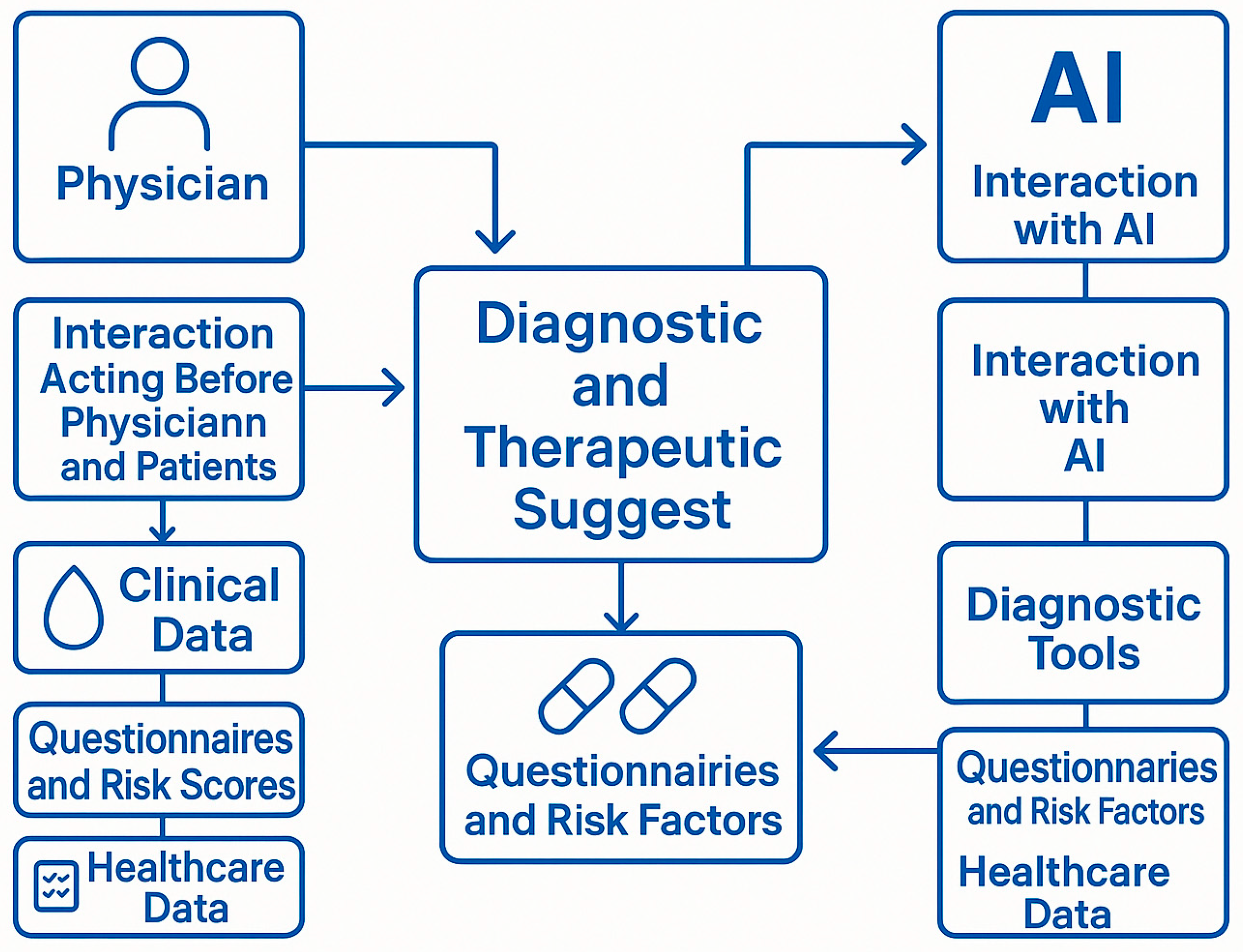 Physician

Interaction Acting Before Physiciann and Patients

Clinical Data

Questionnaires and Risk Scores

Healthcare Data

Diagnostic and Therapeutic Suggest

Questionnairies and Risk Factors

AI

Interaction with AI

Interaction with AI

Diagnostic Tools

Questionnaries and Risk Factors

Healthcare Data